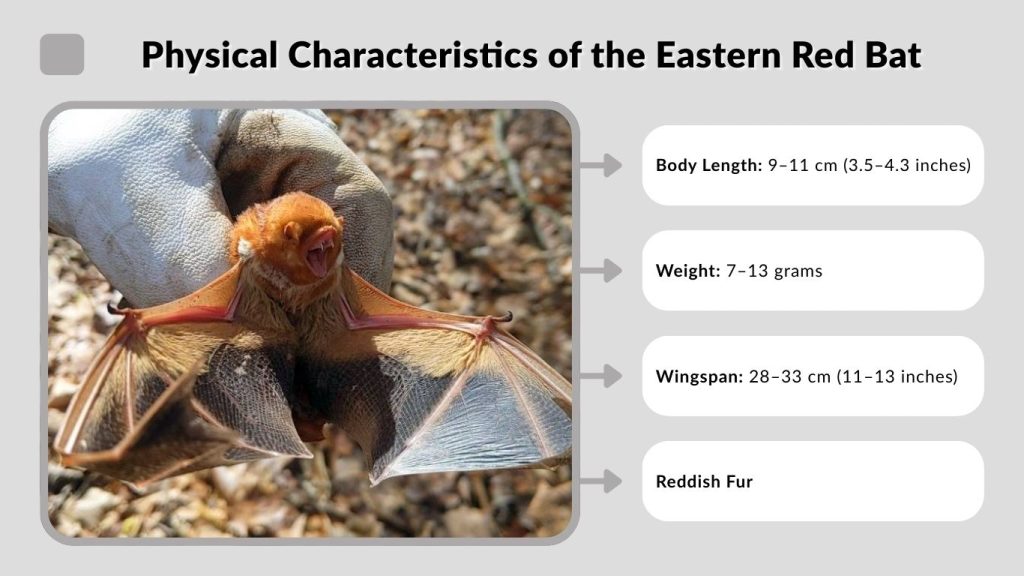 Physical Characteristics of the Eastern Red Bat

Body Length: 9–11 cm (3.5–4.3 inches)

Weight: 7–13 grams

Wingspan: 28–33 cm (11–13 inches)

Reddish Fur